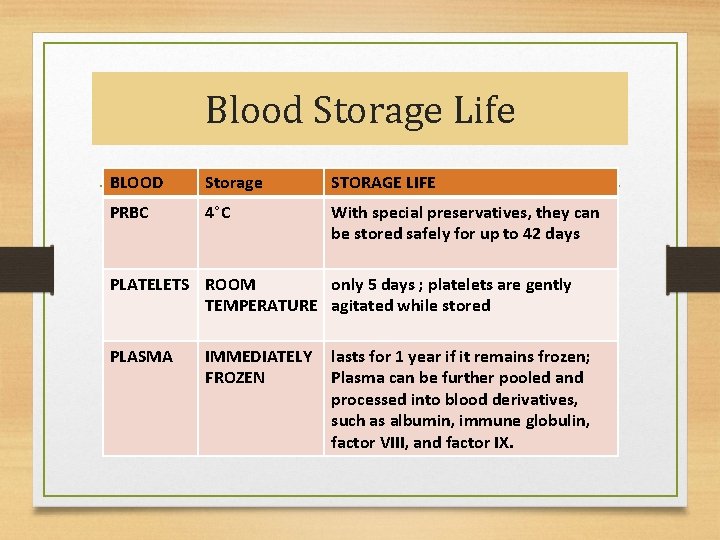 Blood Storage Life

| BLOOD | Storage | STORAGE LIFE |
|---|---|---|
| PRBC | 4°C | With special preservatives, they can be stored safely for up to 42 days |
| PLATELETS | ROOM TEMPERATURE | only 5 days ; platelets are gently agitated while stored |
| PLASMA | IMMEDIATELY FROZEN | lasts for 1 year if it remains frozen; Plasma can be further pooled and processed into blood derivatives, such as albumin, immune globulin, factor VIII, and factor IX. |